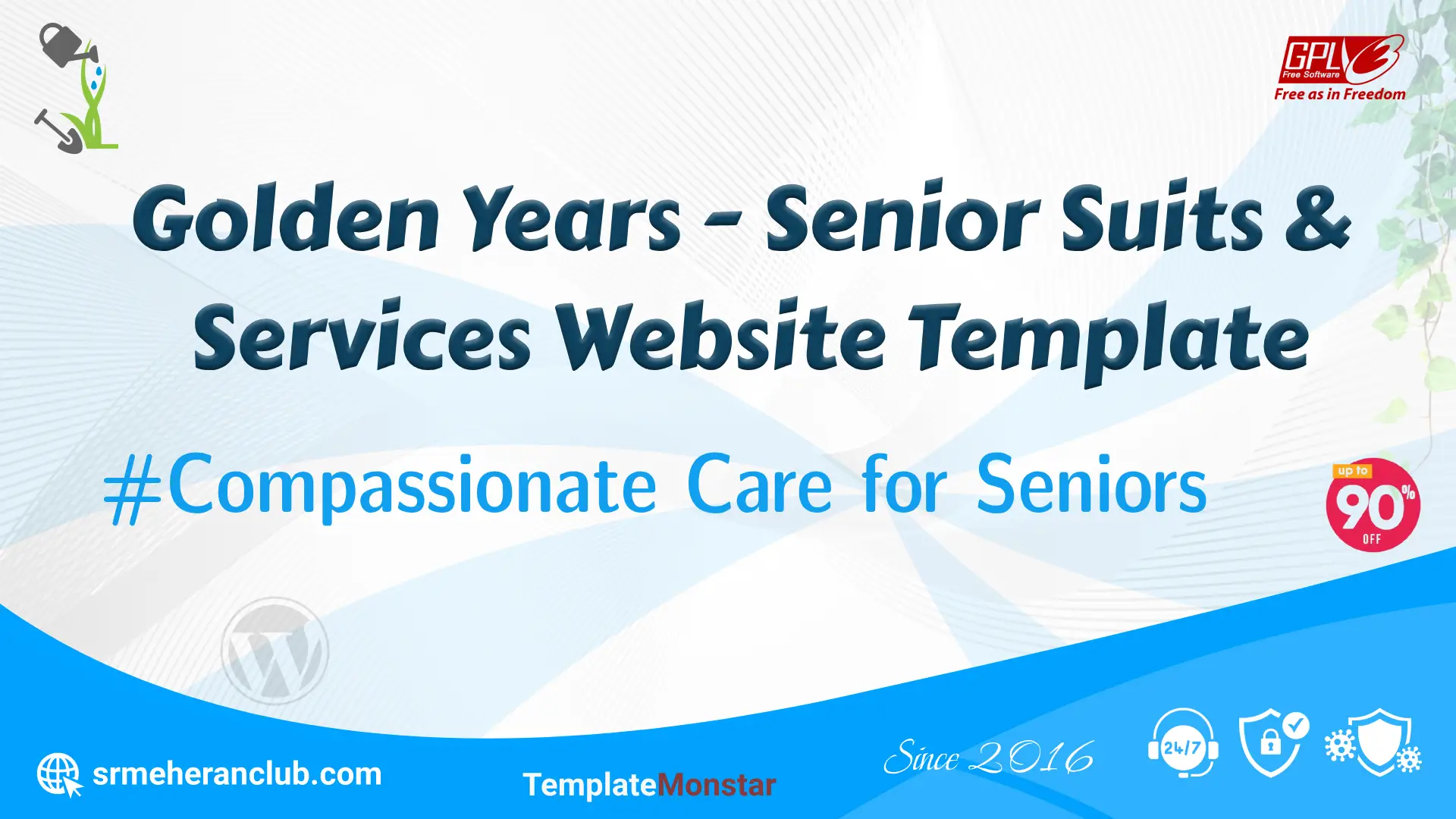 GPLv3
Free Software
Free as in Freedom

Golden Years - Senior Suits & Services Website Template

#Compassionate Care for Seniors

up to
90%
OFF

srmeheranclub.com

TemplateMonstar

Since 2016

24/7